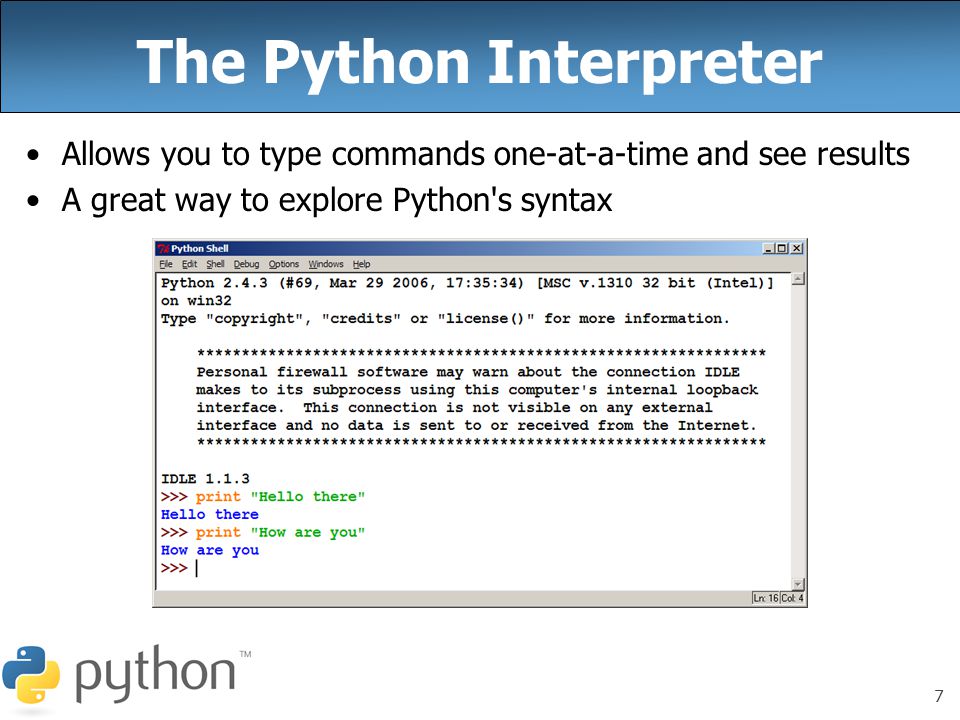 The Python Interpreter

• Allows you to type commands one-at-a-time and see results
• A great way to explore Python's syntax

Python Shell
File Edit Shell Debug Options Windows Help

Python 2.4.3 (#69, Mar 29 2006, 17:35:34) [MSC v.1310 32 bit (Intel)] on win32
Type "copyright", "credits" or "license()" for more information.

****************************************************************
Personal firewall software may warn about the connection IDLE makes to its subprocess using this computer's internal loopback interface. This connection is not visible on any external interface and no data is sent to or received from the Internet.
****************************************************************

IDLE 1.1.3
>>> print "Hello there"
Hello there
>>> print "How are you"
How are you
>>>

Ln: 16 Col: 4

python™

7